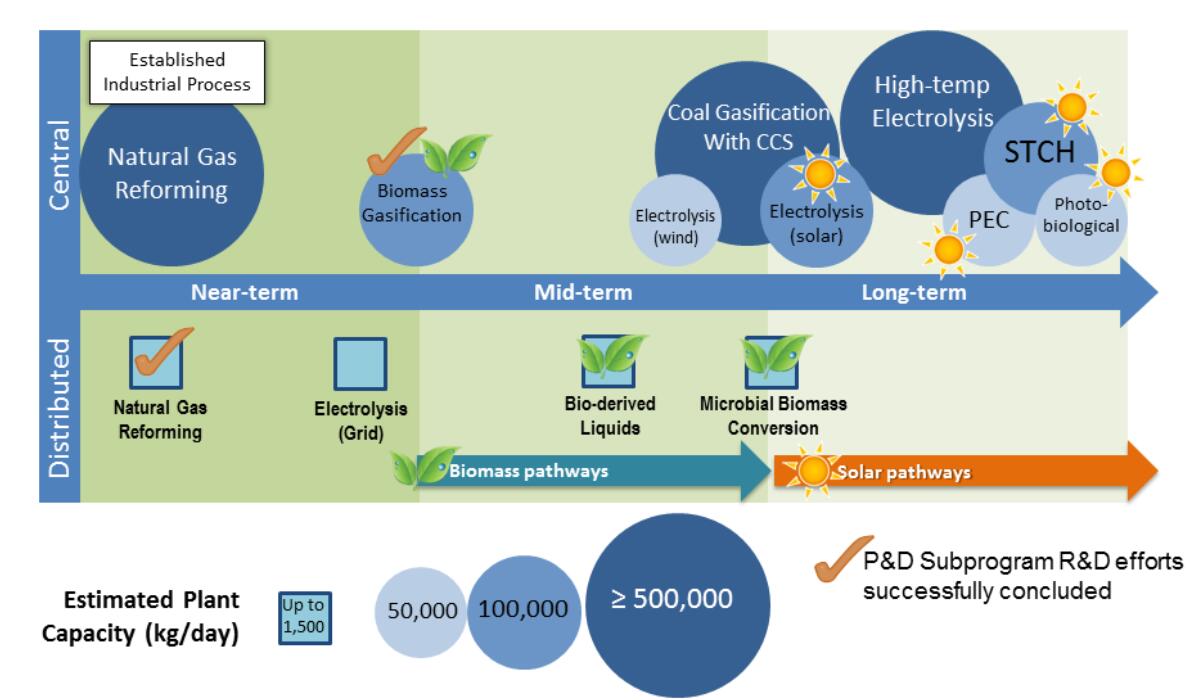 Central

Established Industrial Process

Natural Gas Reforming

Biomass Gasification

Coal Gasification With CCS

Electrolysis (wind)

Electrolysis (solar)

High-temp Electrolysis

STCH

PEC

Photo-biological

Near-term

Mid-term

Long-term

Distributed

Natural Gas Reforming

Electrolysis (Grid)

Bio-derived Liquids

Microbial Biomass Conversion

Biomass pathways

Solar pathways

Estimated Plant Capacity (kg/day)

Up to 1,500

50,000

100,000

≥ 500,000

P&D Subprogram R&D efforts successfully concluded